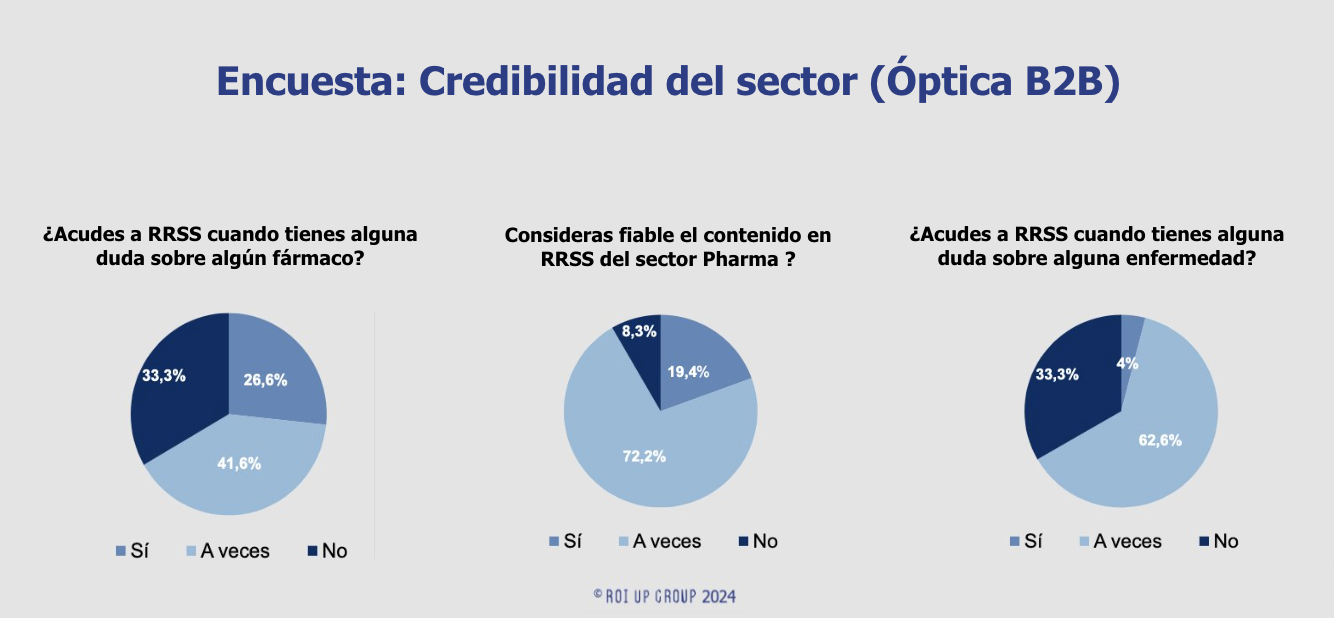 Encuesta: Credibilidad del sector (Óptica B2B)

¿Acudes a RRSS cuando tienes alguna duda sobre algún fármaco?

33,3%
26,6%
41,6%

Sí
A veces
No

Consideras fiable el contenido en RRSS del sector Pharma ?

8,3%
19,4%
72,2%

Sí
A veces
No

¿Acudes a RRSS cuando tienes alguna duda sobre alguna enfermedad?

33,3%
4%
62,6%

Sí
A veces
No

© ROI UP GROUP 2024